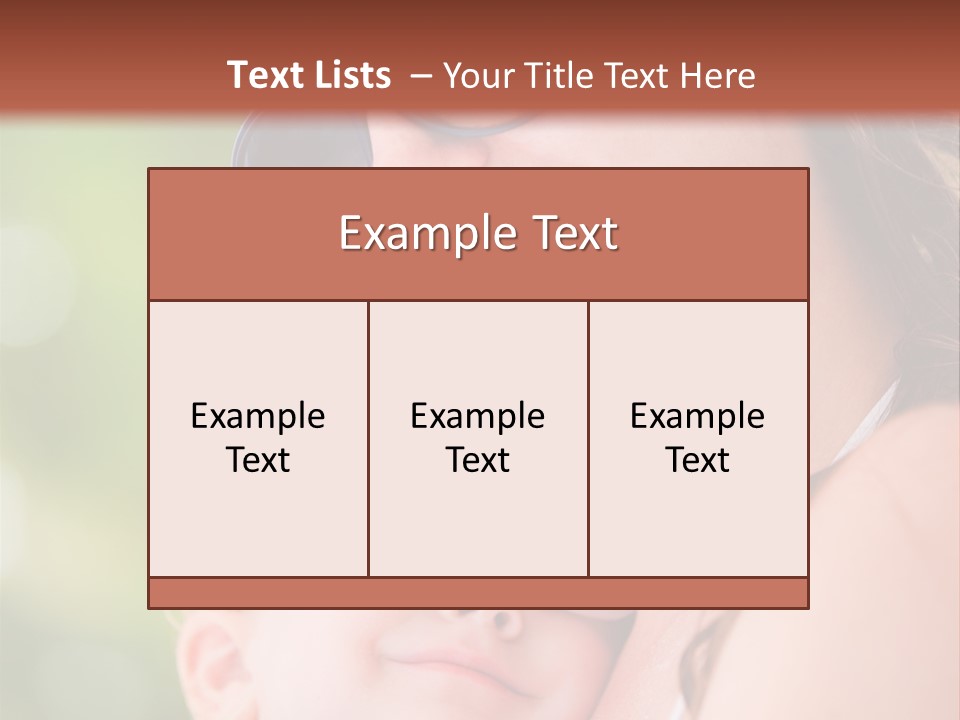 Text Lists – Your Title Text Here

Example Text

Example Text

Example Text

Example Text